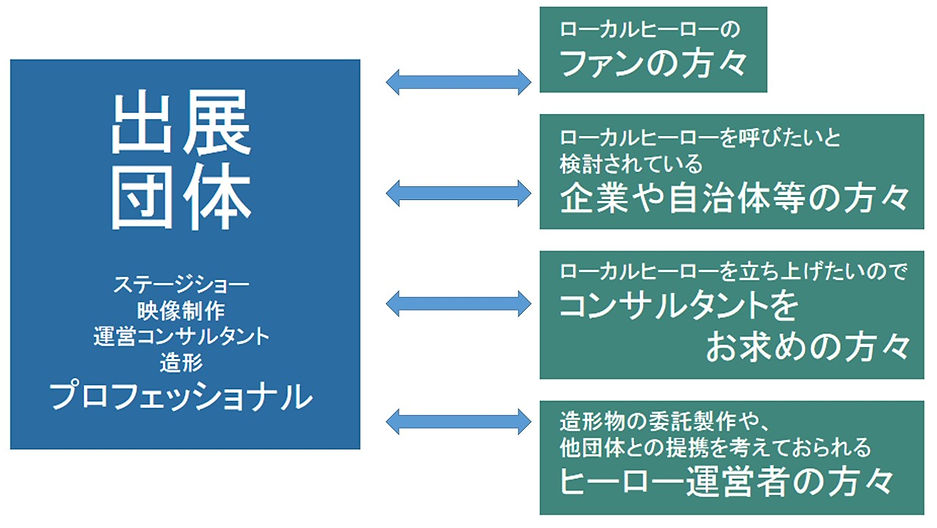 出展
団体

ステージショー
映像制作
運営コンサルタント
造形
プロフェッショナル

ローカルヒーローの
ファンの方々

ローカルヒーローを呼びたいと
検討されている
企業や自治体等の方々

ローカルヒーローを立ち上げたいので
コンサルタントを
お求めの方々

造形物の委託製作や、
他団体との提携を考えておられる
ヒーロー運営者の方々